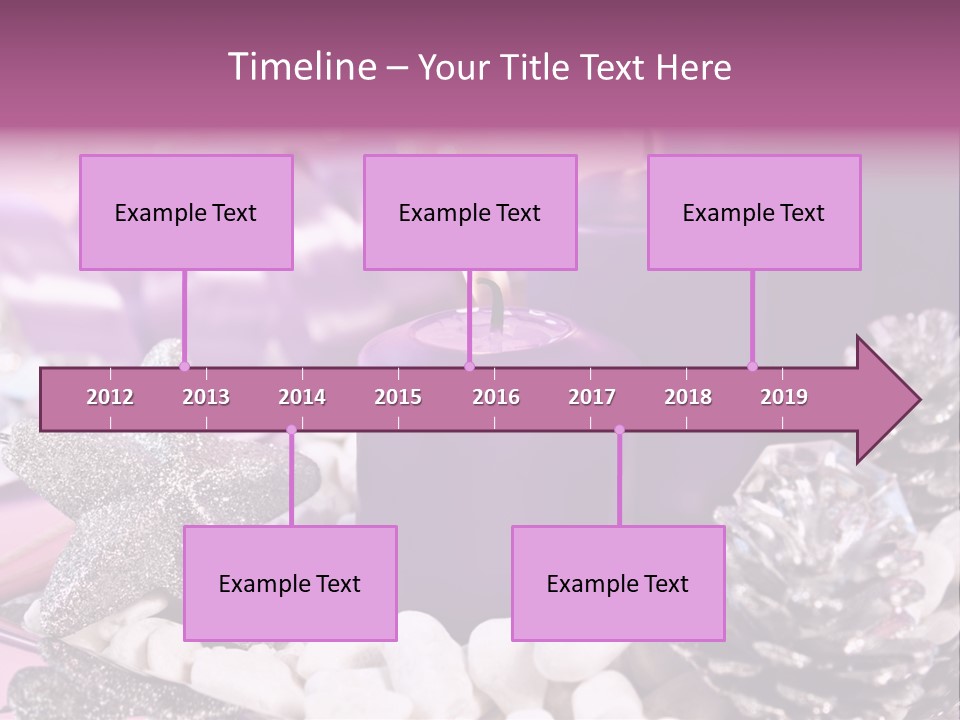 Timeline – Your Title Text Here

Example Text

Example Text

Example Text

2012 2013 2014 2015 2016 2017 2018 2019

Example Text

Example Text